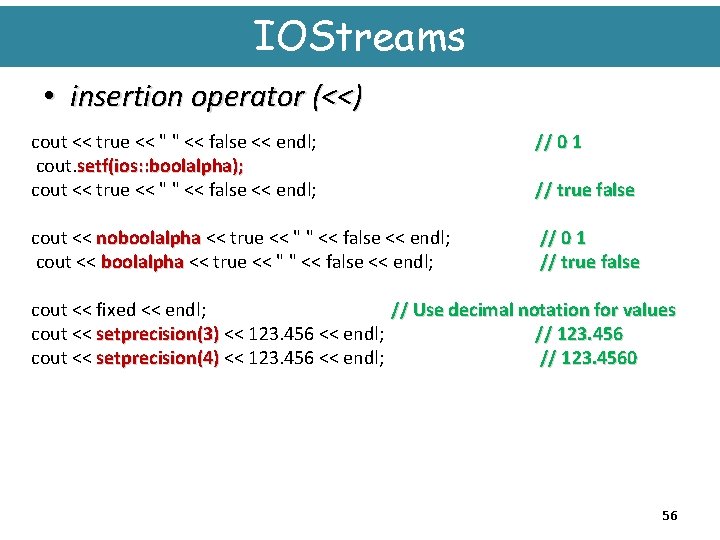 IOStreams

• insertion operator (<<)

cout << true << " " << false << endl; // 0 1
cout.setf(ios::boolalpha);
cout << true << " " << false << endl; // true false

cout << noboolalpha << true << " " << false << endl; // 0 1
cout << boolalpha << true << " " << false << endl; // true false

cout << fixed << endl; // Use decimal notation for values
cout << setprecision(3) << 123.456 << endl; // 123.456
cout << setprecision(4) << 123.456 << endl; // 123.4560

56